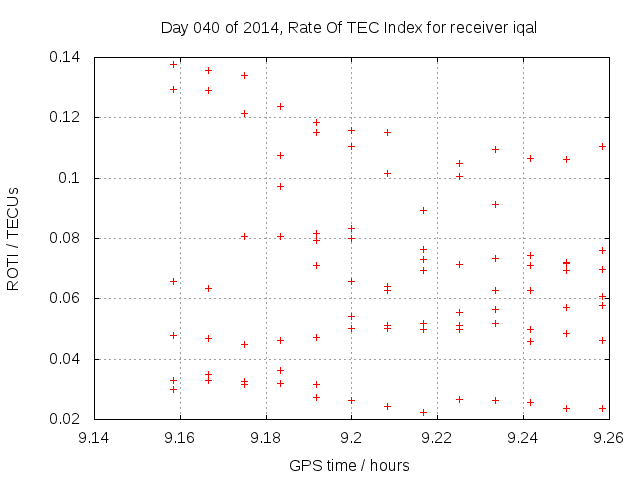 Day 040 of 2014, Rate Of TEC Index for receiver iqal

ROTI / TECUs

0.14
0.12
0.1
0.08
0.06
0.04
0.02

9.14 9.16 9.18 9.2 9.22 9.24 9.26

GPS time / hours